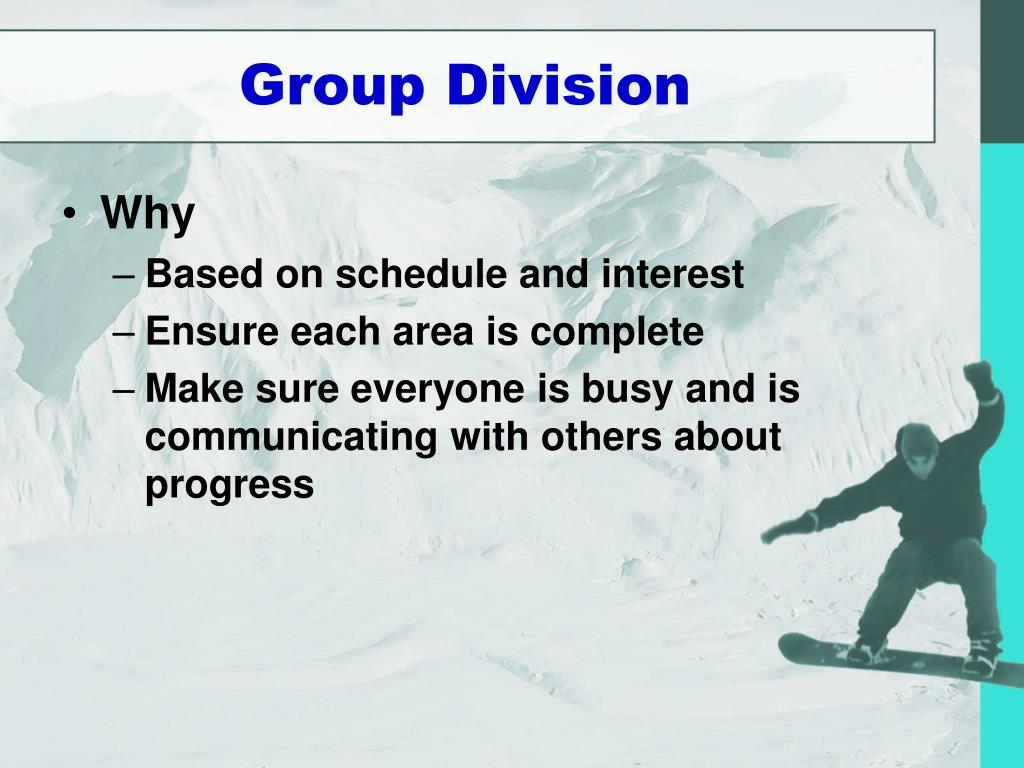 Group Division

• Why
– Based on schedule and interest
– Ensure each area is complete
– Make sure everyone is busy and is communicating with others about progress